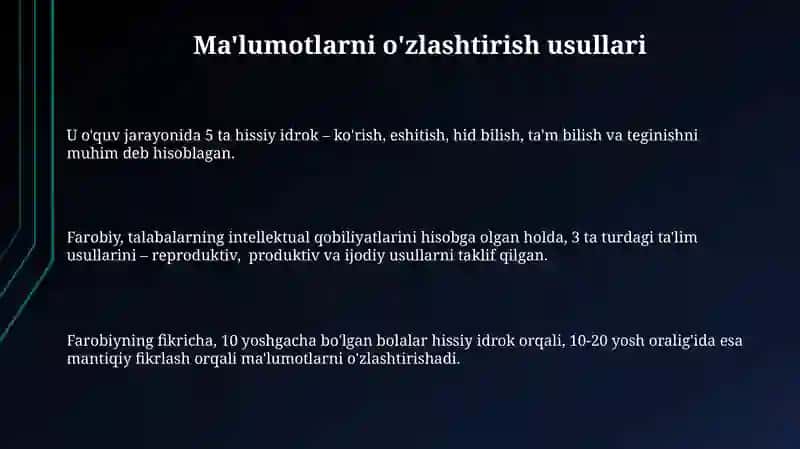 Ma'lumotlarni o'zlashtirish usullari

U o'quv jarayonida 5 ta hissiy idrok – ko'rish, eshitish, hid bilish, ta'm bilish va teginishni muhim deb hisoblagan.

Farobiy, talabalarning intellektual qobiliyatlarini hisobga olgan holda, 3 ta turdagi ta'lim usullarini – reproduktiv, produktiv va ijodiy usullarni taklif qilgan.

Farobiyning fikricha, 10 yoshgacha bo'lgan bolalar hissiy idrok orqali, 10-20 yosh oralig'ida esa mantiqiy fikrlash orqali ma'lumotlarni o'zlashtirishadi.